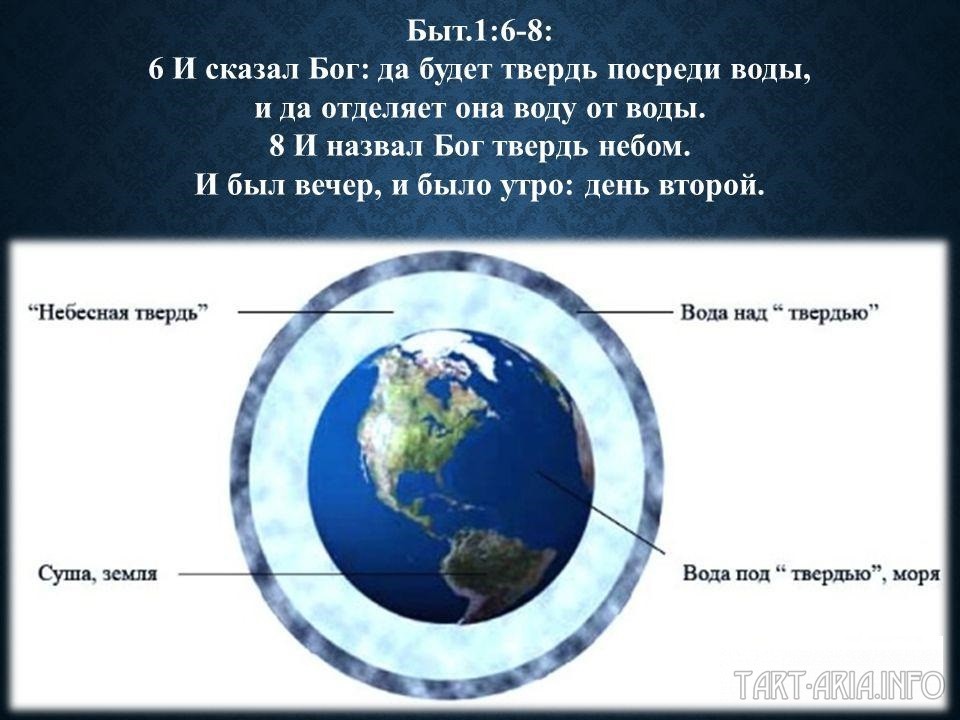 Быт.1:6-8:
6 И сказал Бог: да будет твердь посреди воды, и да отделяет она воду от воды.
8 И назвал Бог твердь небом.
И был вечер, и было утро: день второй.

“Небесная твердь”

Вода над “ твердью”

Суша, земля

Вода под “ твердью”, моря

TART-ARIA.INFO